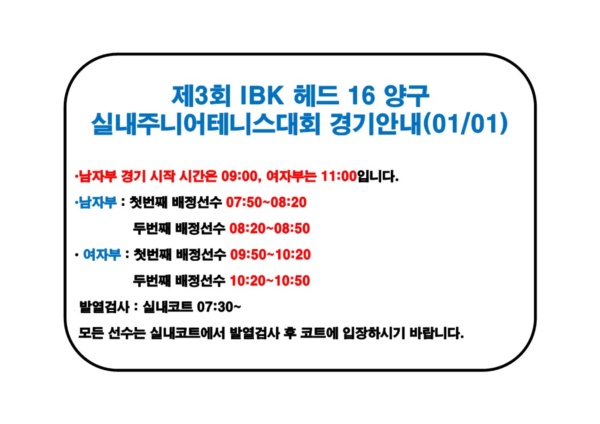 제3회 IBK 헤드 16 양구 실내주니어테니스대회 경기안내(01/01)

·남자부 경기 시작 시간은 09:00, 여자부는 11:00입니다.

·남자부 : 첫번째 배정선수 07:50~08:20

두번째 배정선수 08:20~08:50

· 여자부 : 첫번째 배정선수 09:50~10:20

두번째 배정선수 10:20~10:50

발열검사 : 실내코트 07:30~

모든 선수는 실내코트에서 발열검사 후 코트에 입장하시기 바랍니다.